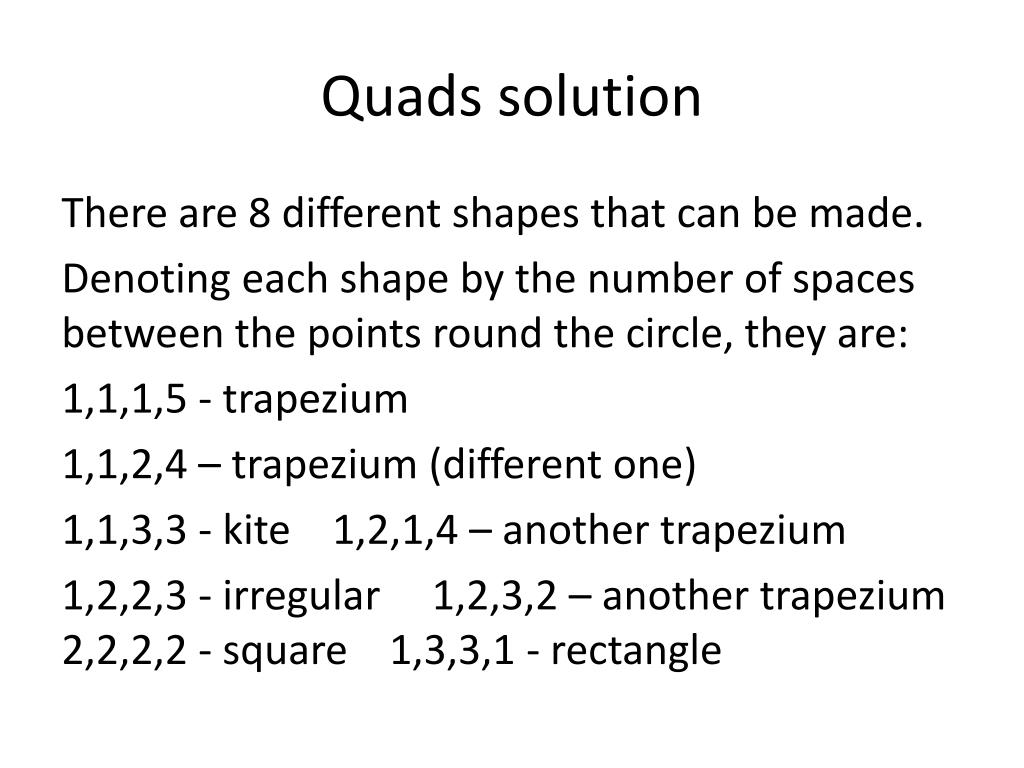 Quads solution

There are 8 different shapes that can be made.

Denoting each shape by the number of spaces between the points round the circle, they are:

1,1,1,5 - trapezium

1,1,2,4 – trapezium (different one)

1,1,3,3 - kite 1,2,1,4 – another trapezium

1,2,2,3 - irregular 1,2,3,2 – another trapezium
2,2,2,2 - square 1,3,3,1 - rectangle